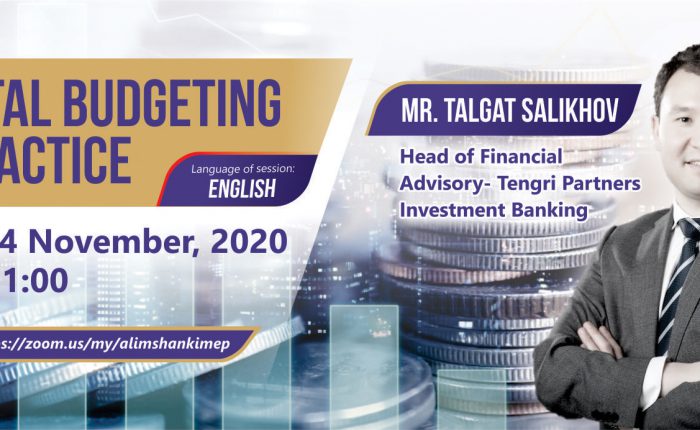 TAL BUDGETING
ACTICE

Language of session:
ENGLISH

4 November, 2020
1:00

s://zoom.us/my/alimshankimep

MR. TALGAT SALIKHOV

Head of Financial Advisory- Tengri Partners Investment Banking